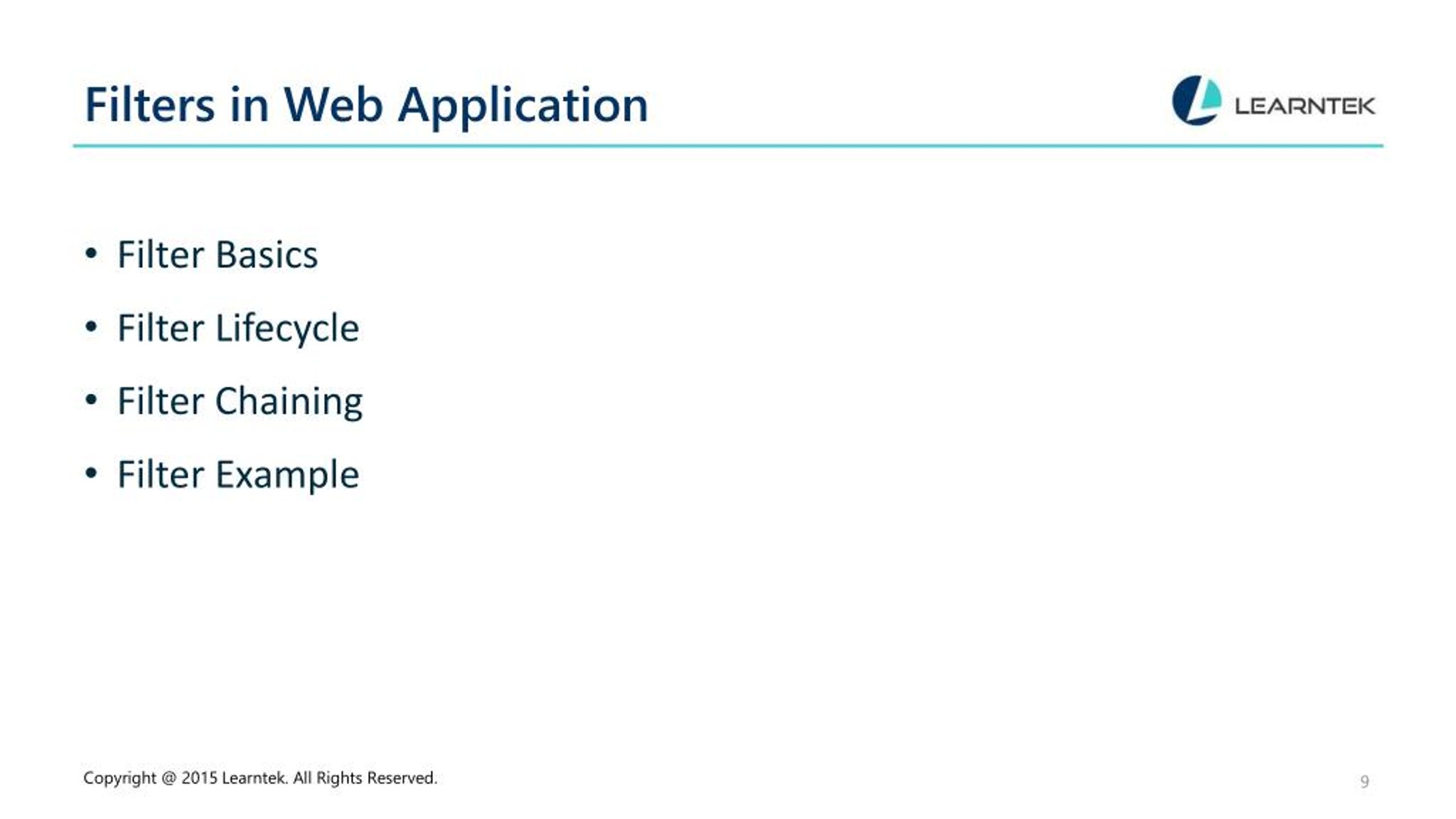 Filters in Web Application

LEARNTEK

• Filter Basics
• Filter Lifecycle
• Filter Chaining
• Filter Example

Copyright @ 2015 Learntek. All Rights Reserved.

9